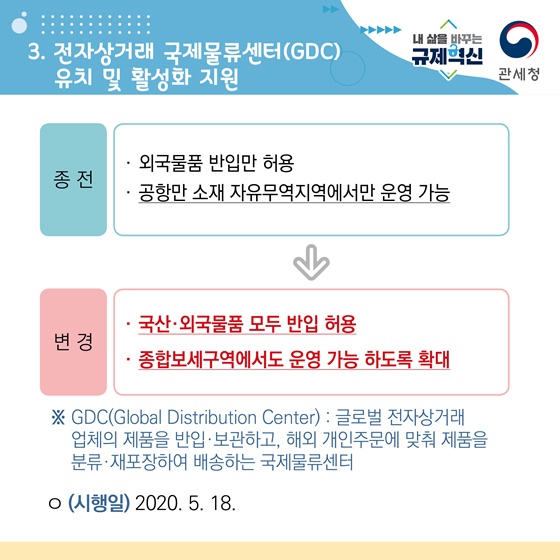 3. 전자상거래 국제물류센터(GDC) 유치 및 활성화 지원

내 삶을 바꾸는 규제혁신

관세청

종 전

· 외국물품 반입만 허용
· 공항만 소재 자유무역지역에서만 운영 가능

변 경

· 국산·외국물품 모두 반입 허용
· 종합보세구역에서도 운영 가능 하도록 확대

※ GDC(Global Distribution Center) : 글로벌 전자상거래 업체의 제품을 반입·보관하고, 해외 개인주문에 맞춰 제품을 분류·재포장하여 배송하는 국제물류센터

○ (시행일) 2020. 5. 18.